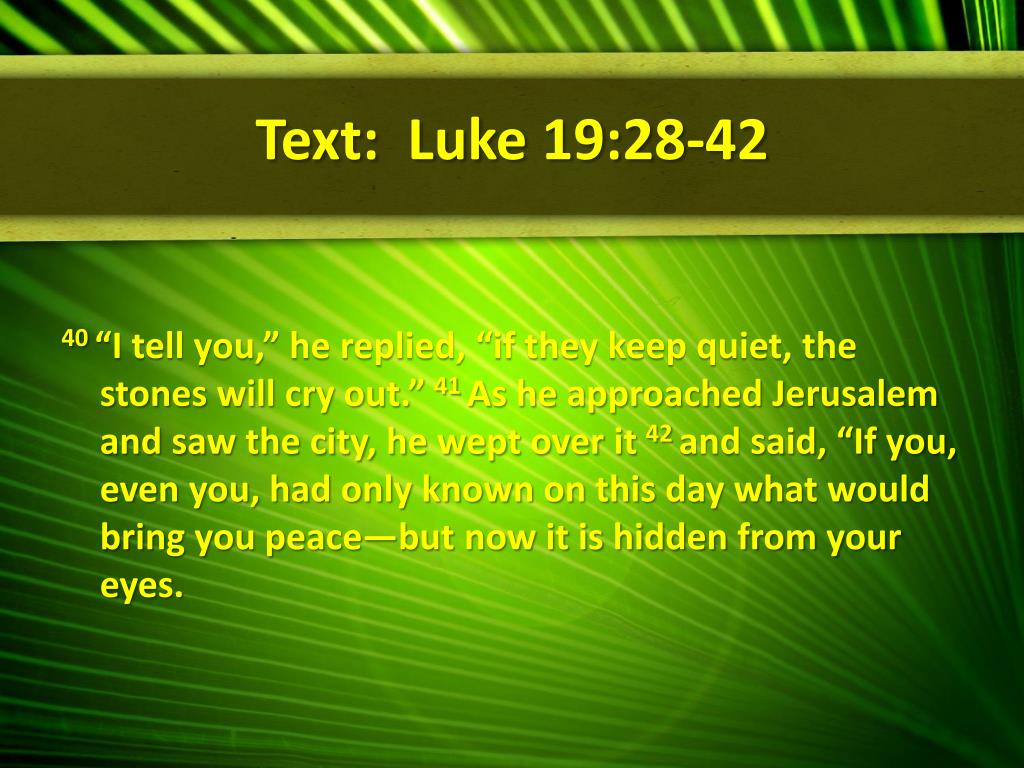 Text: Luke 19:28-42

$^{40}$ “I tell you,” he replied, “if they keep quiet, the stones will cry out.” $^{41}$ As he approached Jerusalem and saw the city, he wept over it $^{42}$ and said, “If you, even you, had only known on this day what would bring you peace—but now it is hidden from your eyes.